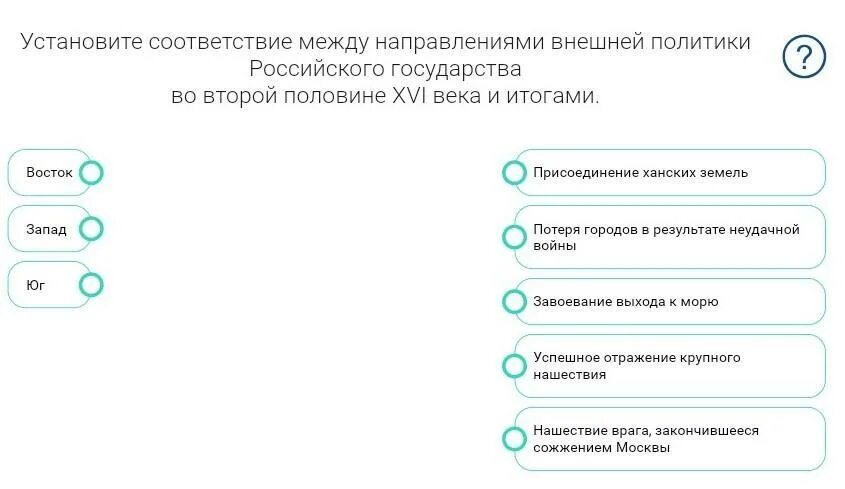 Установите соответствие между направлениями внешней политики Российского государства во второй половине XVI века и итогами.

?

Восток

Запад

Юг

Присоединение ханских земель

Потеря городов в результате неудачной войны

Завоевание выхода к морю

Успешное отражение крупного нашествия

Нашествие врага, закончившееся сожжением Москвы